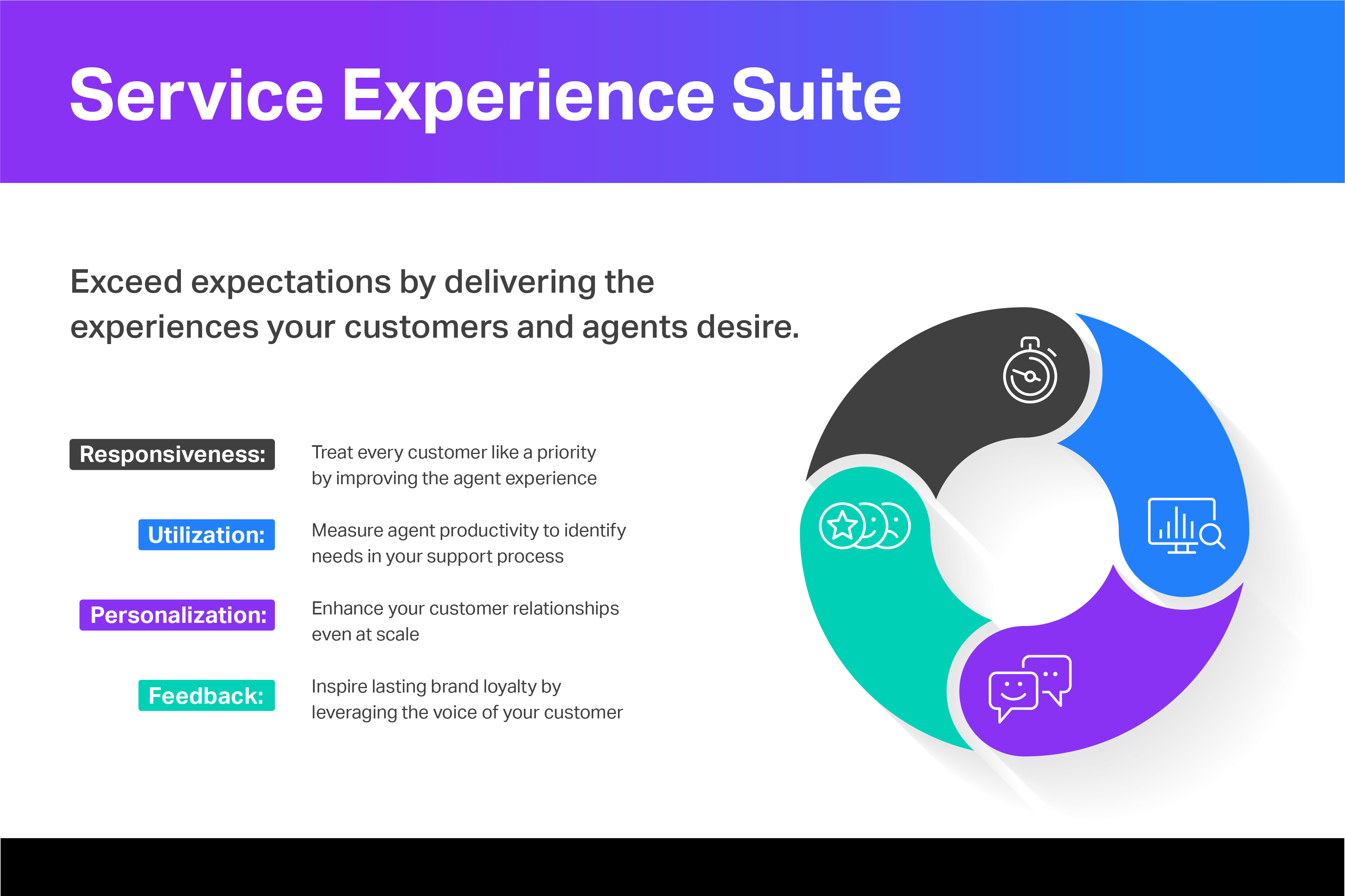 Service Experience Suite

Exceed expectations by delivering the experiences your customers and agents desire.

Responsiveness: Treat every customer like a priority by improving the agent experience

Utilization: Measure agent productivity to identify needs in your support process

Personalization: Enhance your customer relationships even at scale

Feedback: Inspire lasting brand loyalty by leveraging the voice of your customer